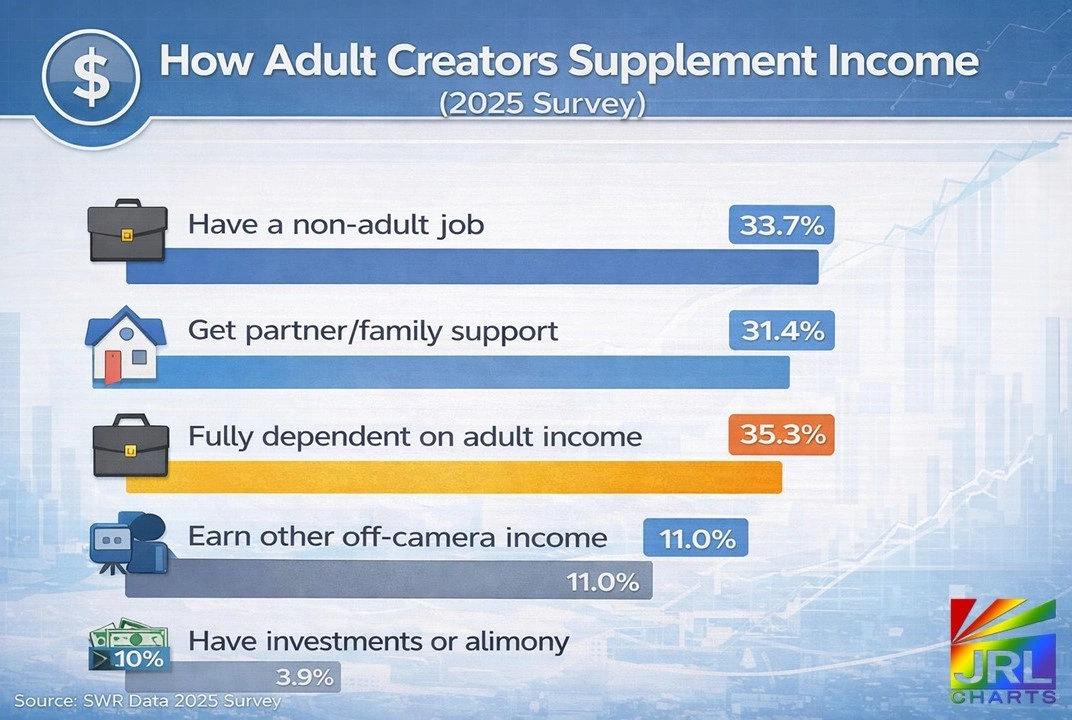 $

How Adult Creators Supplement Income
(2025 Survey)

Have a non-adult job 33.7%

Get partner/family support 31.4%

Fully dependent on adult income 35.3%

Earn other off-camera income 11.0%
11.0%

Have investments or alimony
10%
3.9%

Source: SWR Data 2025 Survey

JRL CHARTS